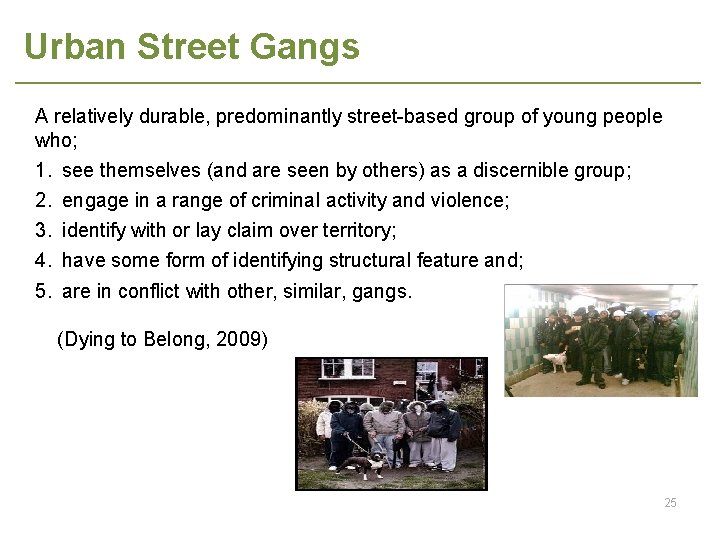 Urban Street Gangs

A relatively durable, predominantly street-based group of young people who;

1. see themselves (and are seen by others) as a discernible group;
2. engage in a range of criminal activity and violence;
3. identify with or lay claim over territory;
4. have some form of identifying structural feature and;
5. are in conflict with other, similar, gangs.

(Dying to Belong, 2009)

25